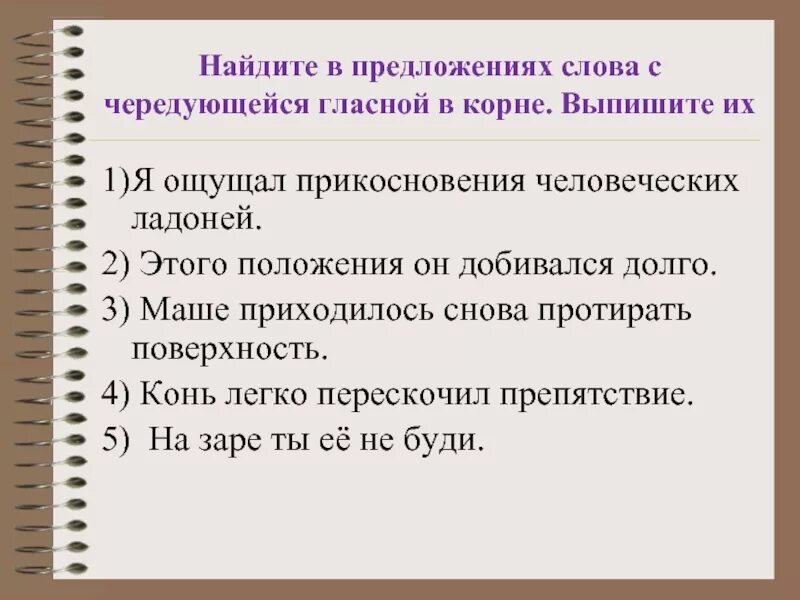 Найдите в предложениях слова с чередующейся гласной в корне. Выпишите их

1)Я ощущал прикосновения человеческих ладоней.

2) Этого положения он добивался долго.

3) Маше приходилось снова протирать поверхность.

4) Конь легко перескочил препятствие.

5) На заре ты её не буди.